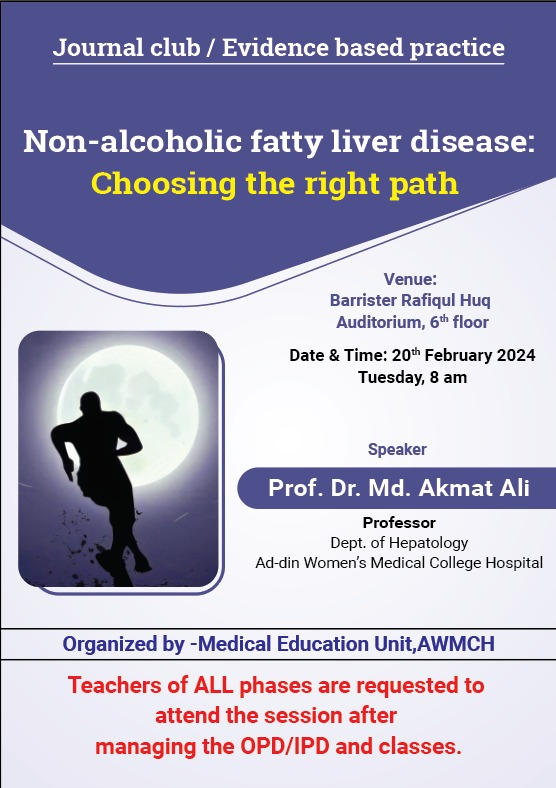 Journal club / Evidence based practice

Non-alcoholic fatty liver disease:
Choosing the right path

Venue:
Barrister Rafiqul Huq
Auditorium, 6$^{th}$ floor

Date & Time: 20$^{th}$ February 2024
Tuesday, 8 am

Speaker

Prof. Dr. Md. Akmat Ali

Professor
Dept. of Hepatology
Ad-din Women's Medical College Hospital

Organized by -Medical Education Unit,AWMCH

Teachers of ALL phases are requested to attend the session after managing the OPD/IPD and classes.